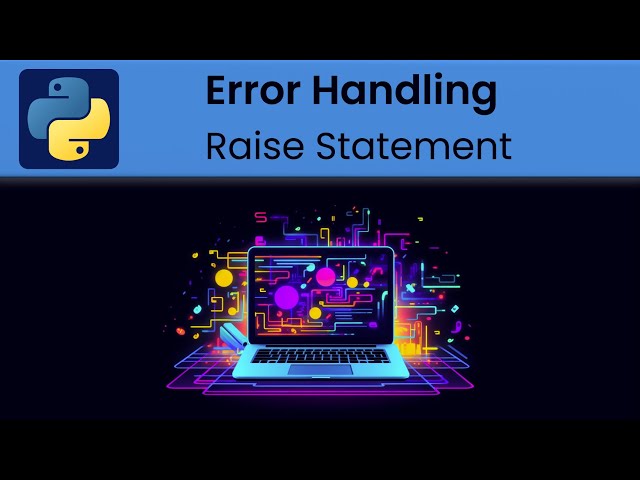 Error Handling
Raise Statement